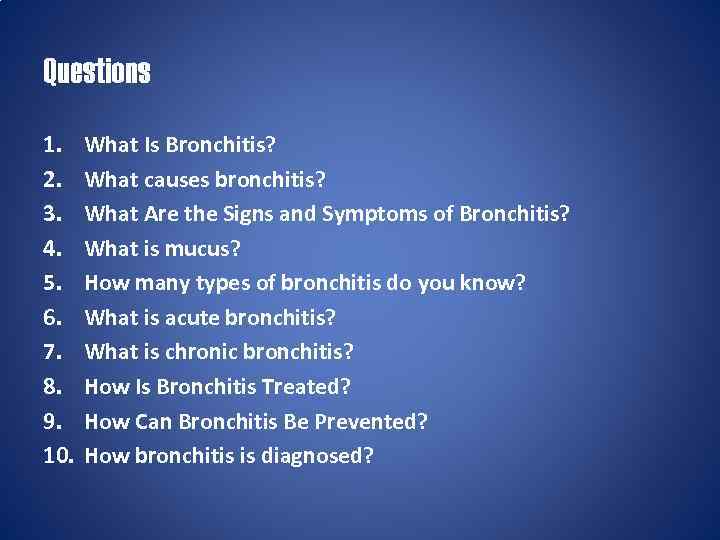 Questions

1. What Is Bronchitis?
2. What causes bronchitis?
3. What Are the Signs and Symptoms of Bronchitis?
4. What is mucus?
5. How many types of bronchitis do you know?
6. What is acute bronchitis?
7. What is chronic bronchitis?
8. How Is Bronchitis Treated?
9. How Can Bronchitis Be Prevented?
10. How bronchitis is diagnosed?